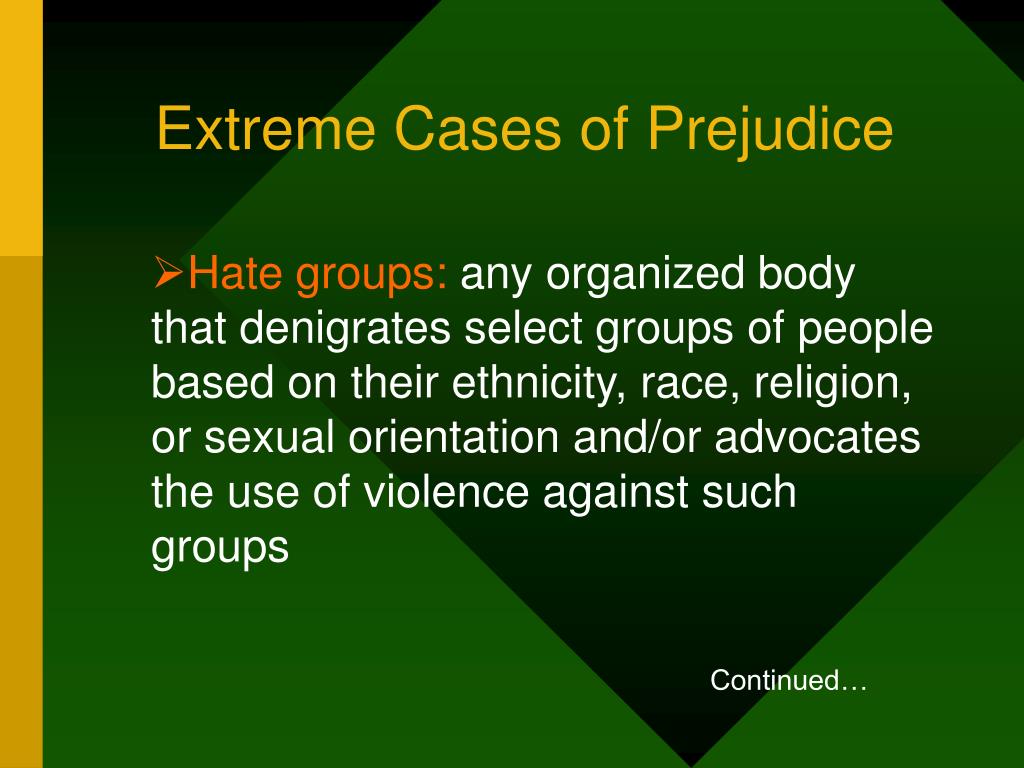 Extreme Cases of Prejudice

➢Hate groups: any organized body that denigrates select groups of people based on their ethnicity, race, religion, or sexual orientation and/or advocates the use of violence against such groups

Continued…